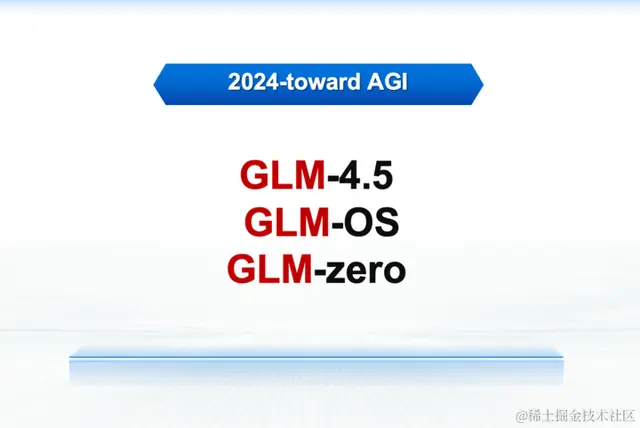 2024-toward AGI

GLM-4.5
GLM-OS
GLM-zero

@稀土掘金技术社区